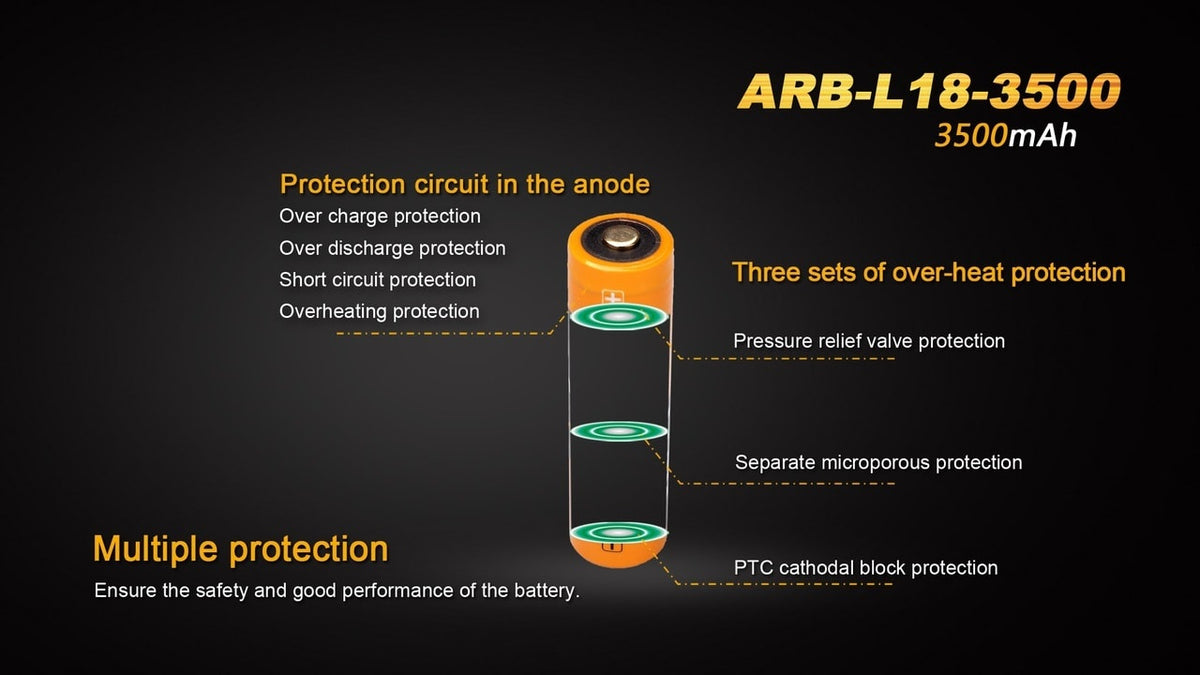 ARB-L18-3500
3500mAh

Protection circuit in the anode
Over charge protection
Over discharge protection
Short circuit protection
Overheating protection

Three sets of over-heat protection

Pressure relief valve protection

Separate microporous protection

PTC cathodal block protection

Multiple protection
Ensure the safety and good performance of the battery.